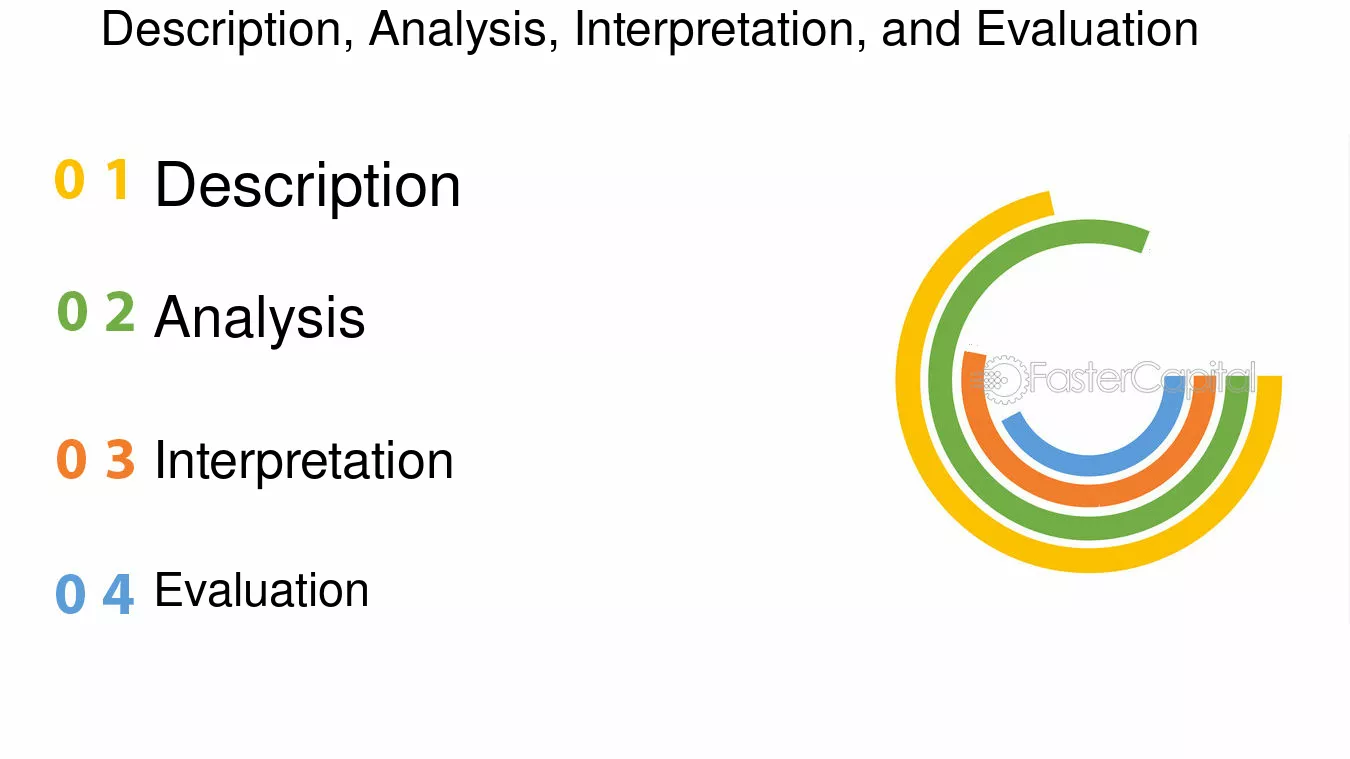 Description, Analysis, Interpretation, and Evaluation

0 1 Description

0 2 Analysis

0 3 Interpretation

0 4 Evaluation

FasterCapital